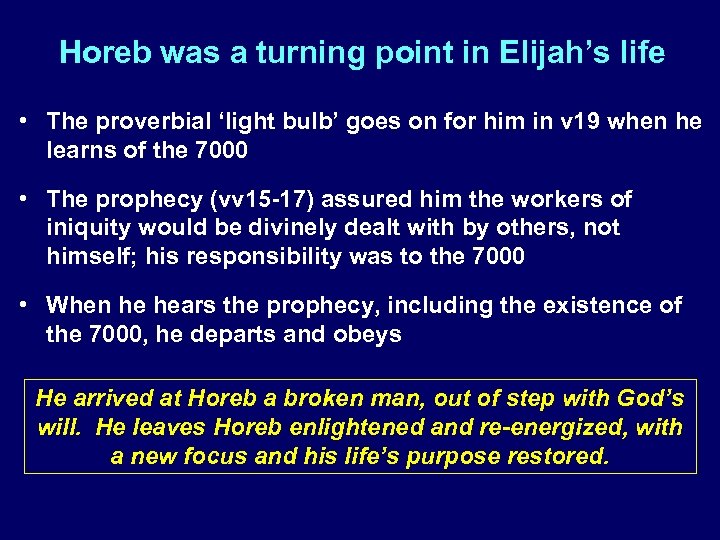 Horeb was a turning point in Elijah’s life

• The proverbial ‘light bulb’ goes on for him in v19 when he learns of the 7000

• The prophecy (vv15-17) assured him the workers of iniquity would be divinely dealt with by others, not himself; his responsibility was to the 7000

• When he hears the prophecy, including the existence of the 7000, he departs and obeys

He arrived at Horeb a broken man, out of step with God’s will. He leaves Horeb enlightened and re-energized, with a new focus and his life’s purpose restored.